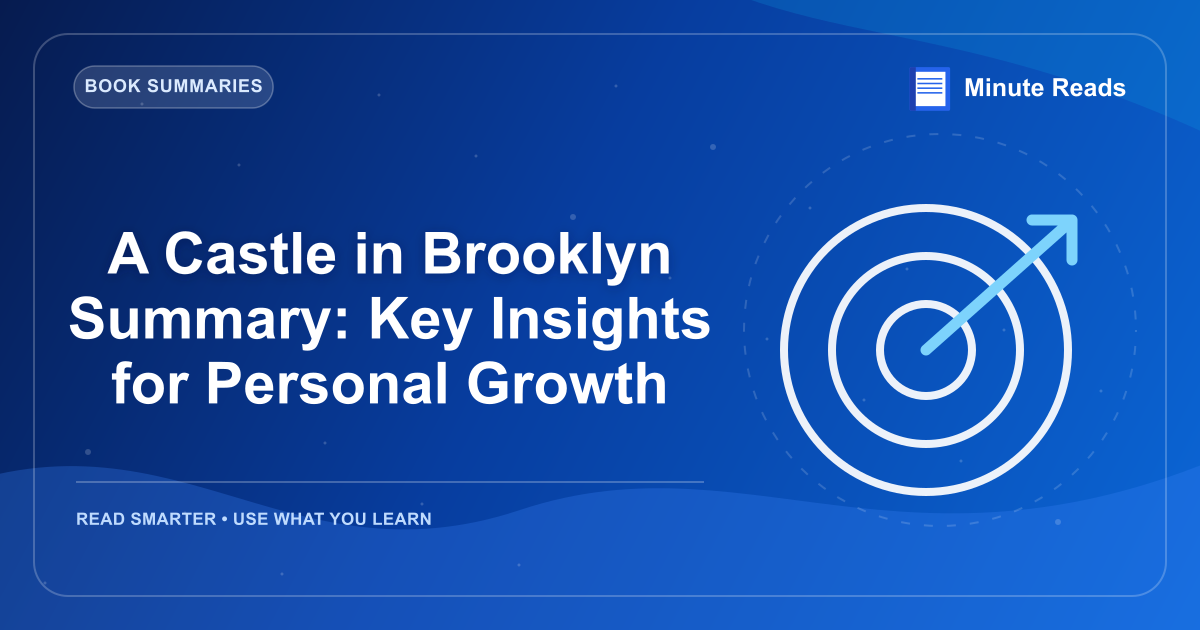 BOOK SUMMARIES

Minute Reads

A Castle in Brooklyn Summary: Key Insights for Personal Growth

READ SMARTER • USE WHAT YOU LEARN